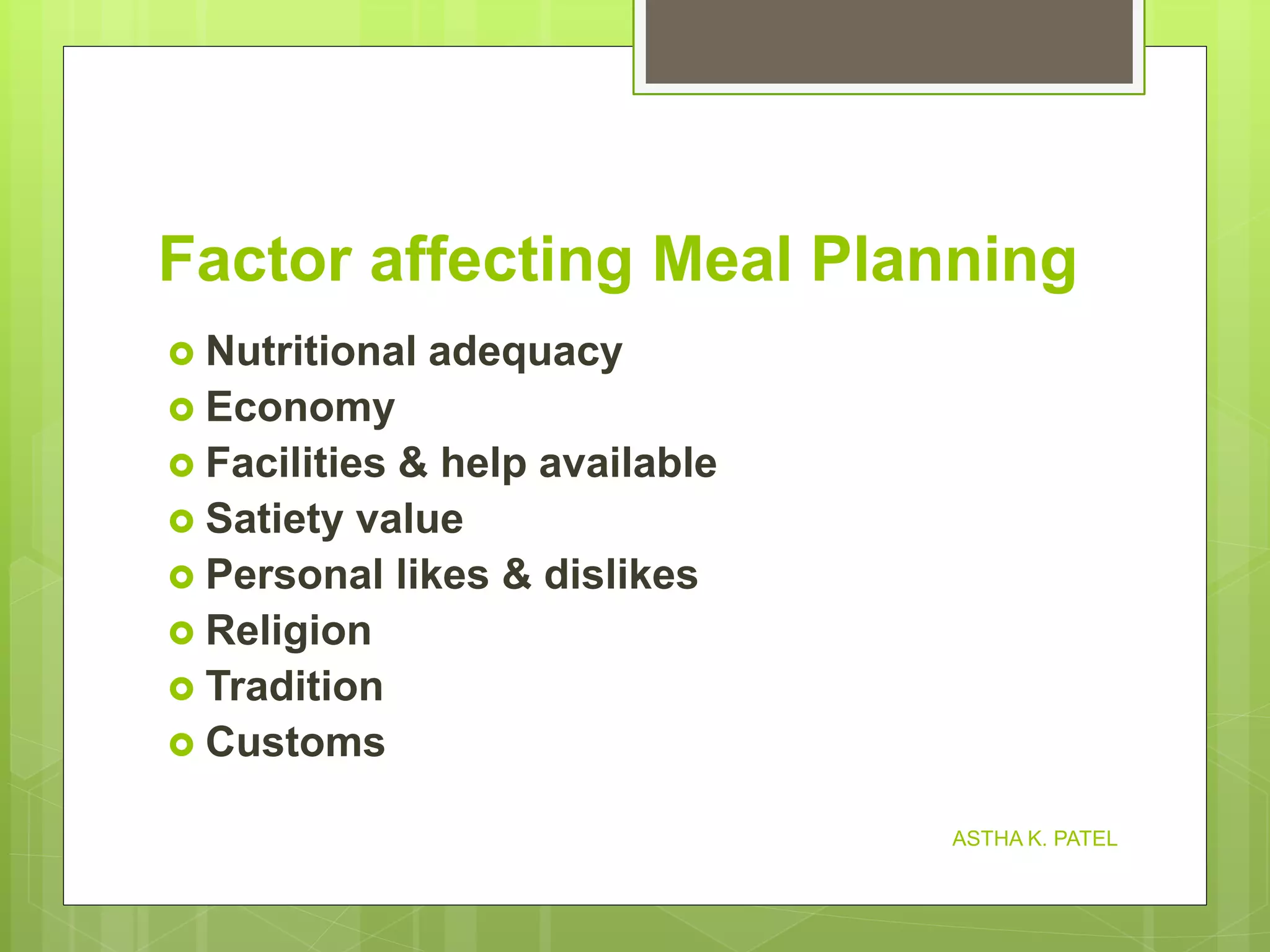 Factor affecting Meal Planning

- Nutritional adequacy
- Economy
- Facilities & help available
- Satiety value
- Personal likes & dislikes
- Religion
- Tradition
- Customs

ASTHA K. PATEL